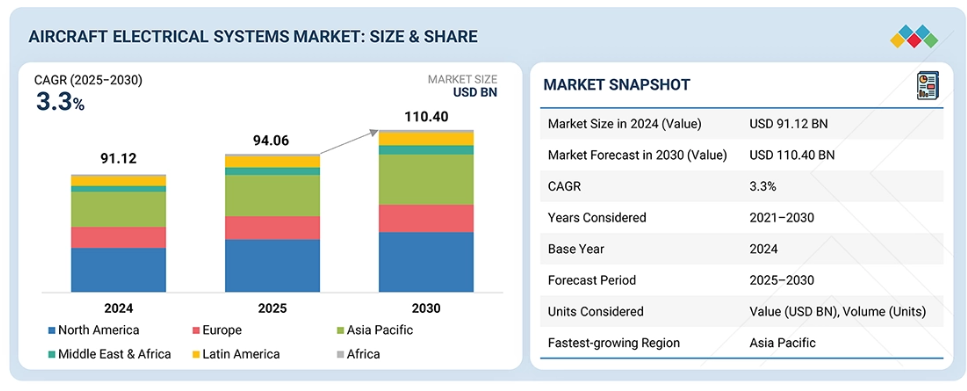 AIRCRAFT ELECTRICAL SYSTEMS MARKET: SIZE & SHARE

CAGR (2025–2030)
3.3%

MARKET SIZE
USD BN

91.12
94.06
110.40

2024
2025
2030

North America
Europe
Asia Pacific
Middle East & Africa
Latin America
Africa

MARKET SNAPSHOT

| | |
|---|---|
| Market Size in 2024 (Value) | USD 91.12 BN |
| Market Forecast in 2030 (Value) | USD 110.40 BN |
| CAGR | 3.3% |
| Years Considered | 2021–2030 |
| Base Year | 2024 |
| Forecast Period | 2025–2030 |
| Units Considered | Value (USD BN), Volume (Units) |
| Fastest-growing Region | Asia Pacific |